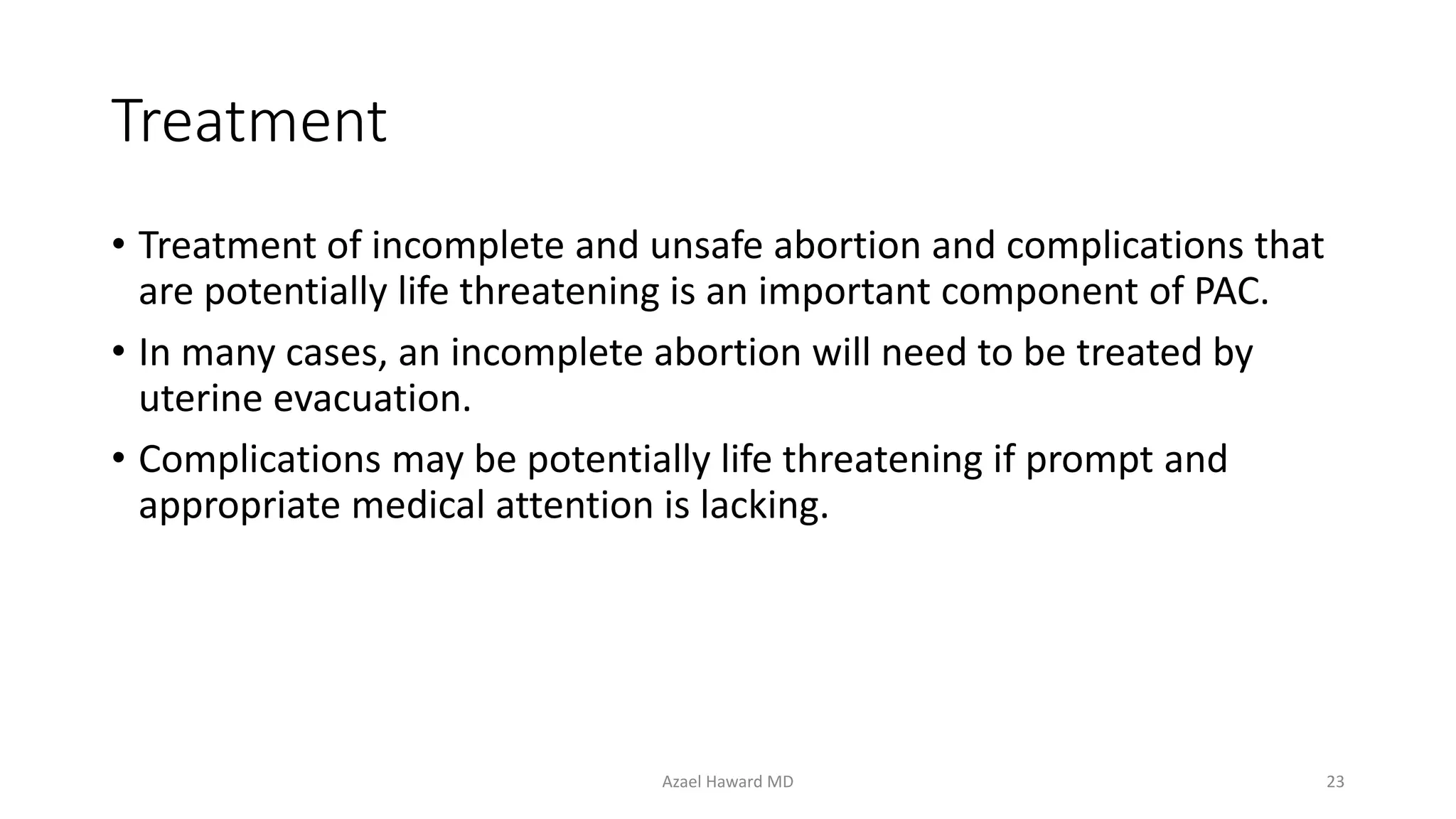 Treatment

• Treatment of incomplete and unsafe abortion and complications that are potentially life threatening is an important component of PAC.

• In many cases, an incomplete abortion will need to be treated by uterine evacuation.

• Complications may be potentially life threatening if prompt and appropriate medical attention is lacking.

Azael Haward MD

23